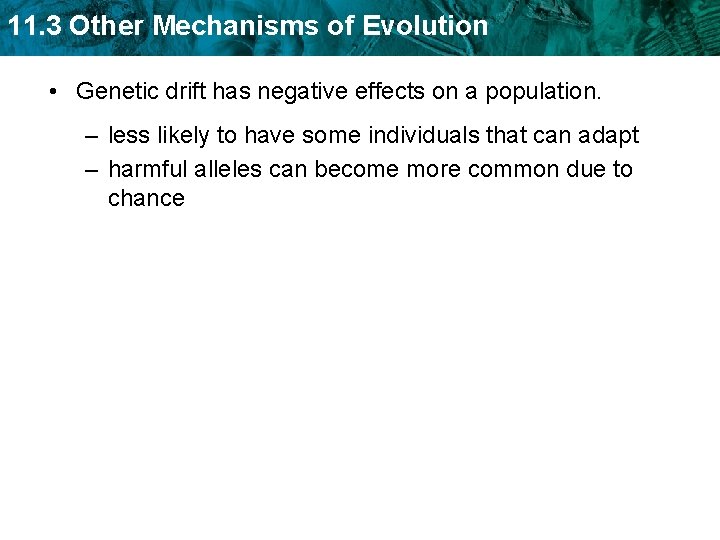 11.3 Other Mechanisms of Evolution

• Genetic drift has negative effects on a population.

– less likely to have some individuals that can adapt

– harmful alleles can become more common due to chance